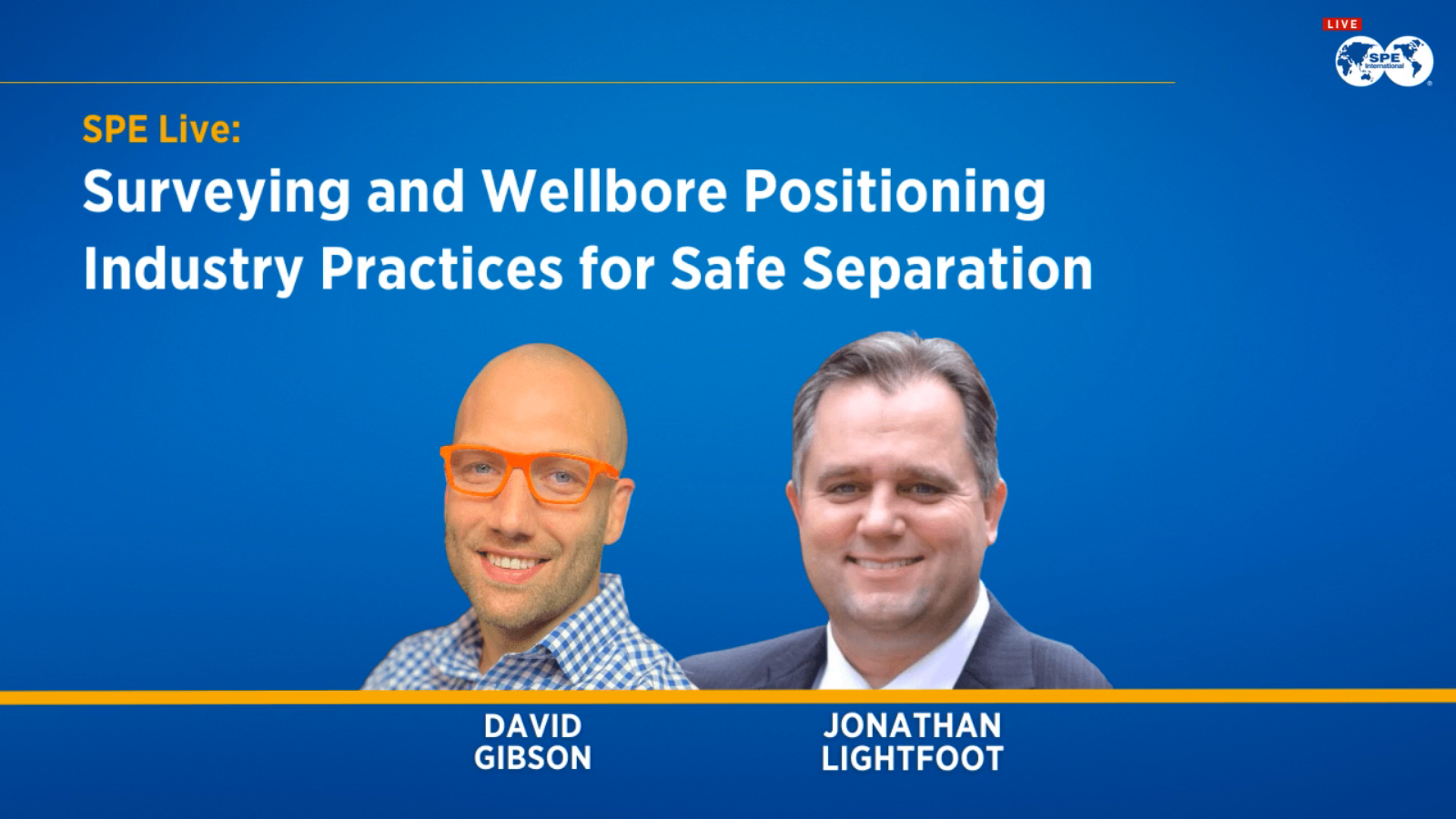 LIVE
SPE International

SPE Live:
Surveying and Wellbore Positioning Industry Practices for Safe Separation

DAVID GIBSON

JONATHAN LIGHTFOOT